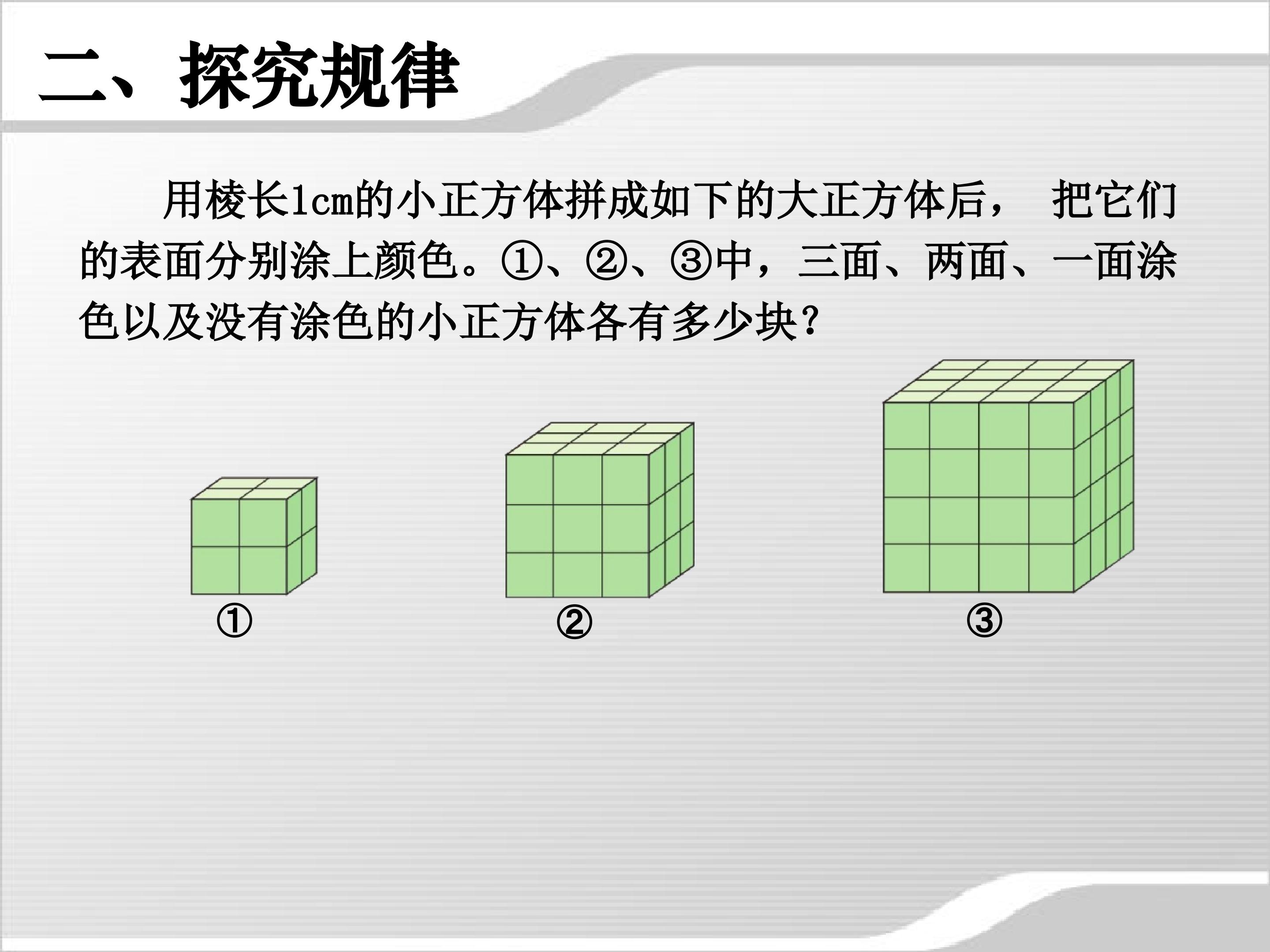 二、探究规律

用棱长1cm的小正方体拼成如下的大正方体后， 把它们的表面分别涂上颜色。①、②、③中，三面、两面、一面涂色以及没有涂色的小正方体各有多少块？

①

②

③